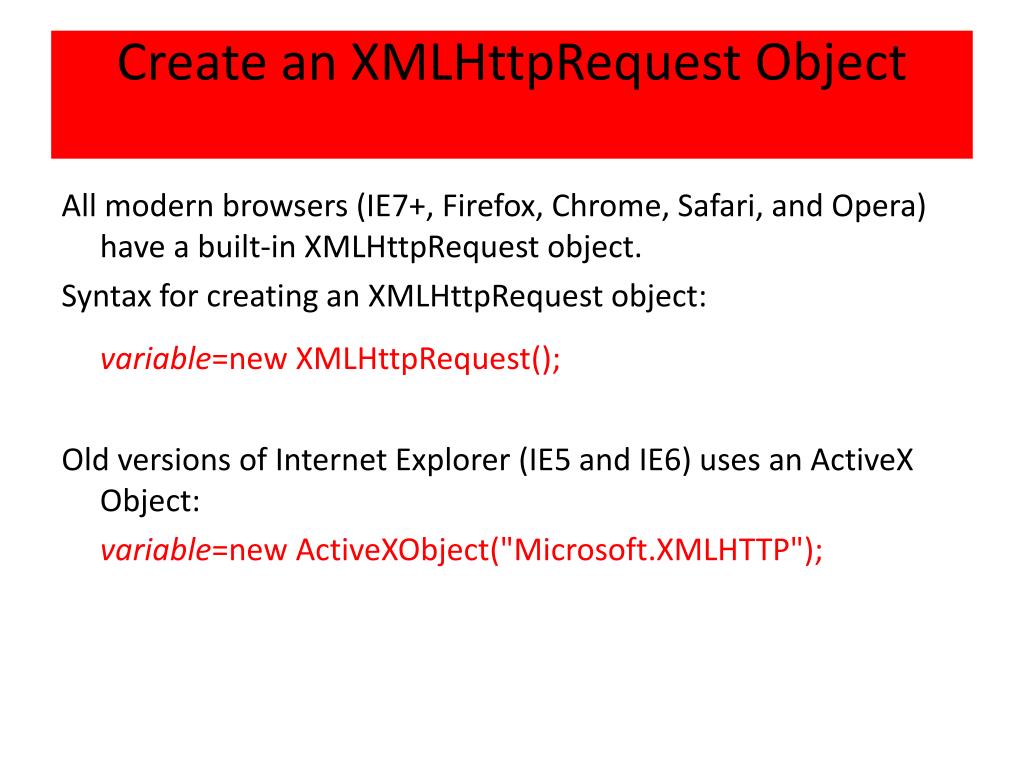 Create an XMLHttpRequest Object

All modern browsers (IE7+, Firefox, Chrome, Safari, and Opera) have a built-in XMLHttpRequest object.

Syntax for creating an XMLHttpRequest object:

variable=new XMLHttpRequest();

Old versions of Internet Explorer (IE5 and IE6) uses an ActiveX Object:

variable=new ActiveXObject("Microsoft.XMLHTTP");